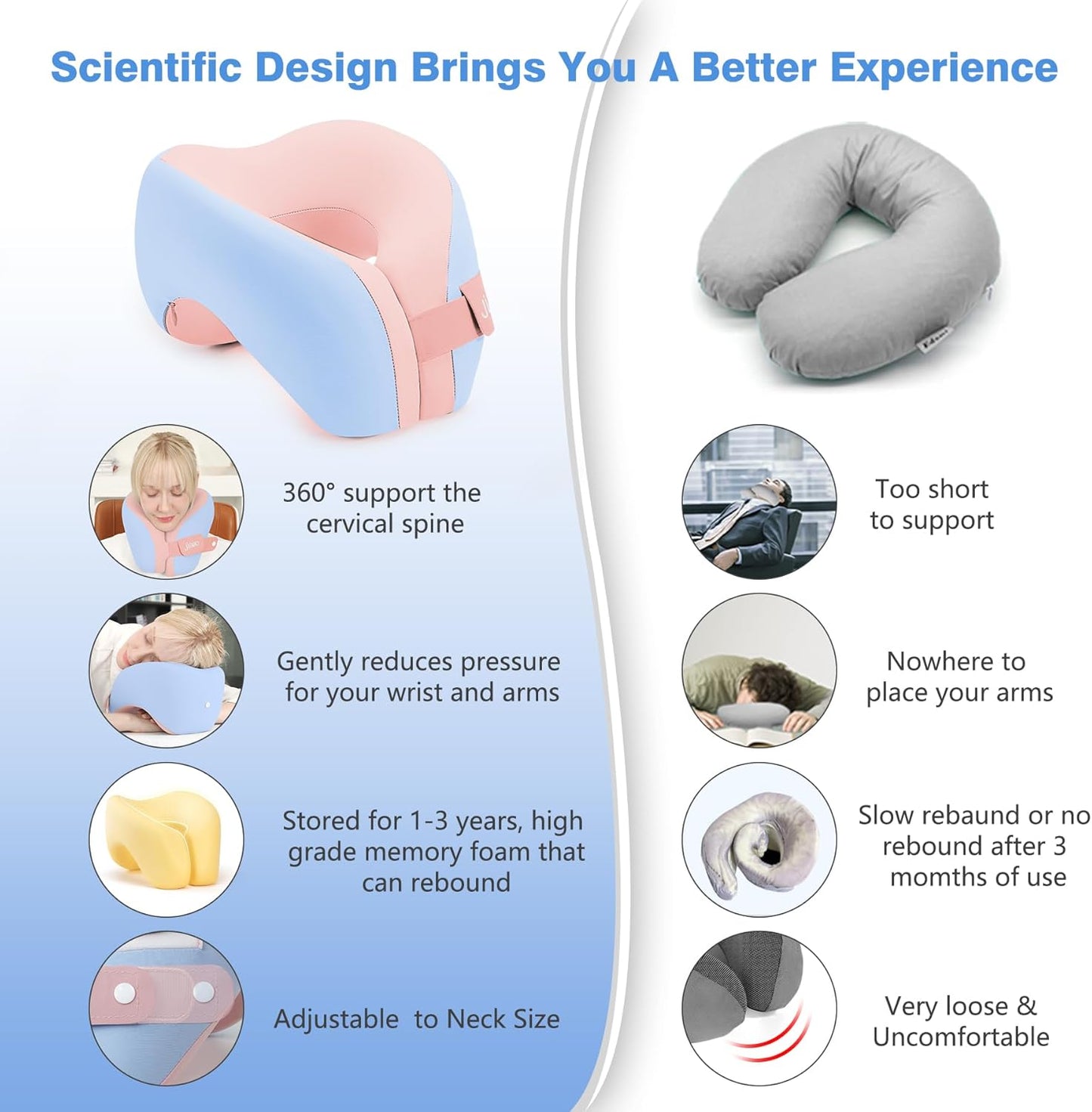 Scientific Design Brings You A Better Experience

360° support the cervical spine

Gently reduces pressure for your wrist and arms

Stored for 1-3 years, high grade memory foam that can rebound

Adjustable to Neck Size

Too short to support

Nowhere to place your arms

Slow rebaund or no rebound after 3 momths of use

Very loose & Uncomfortable